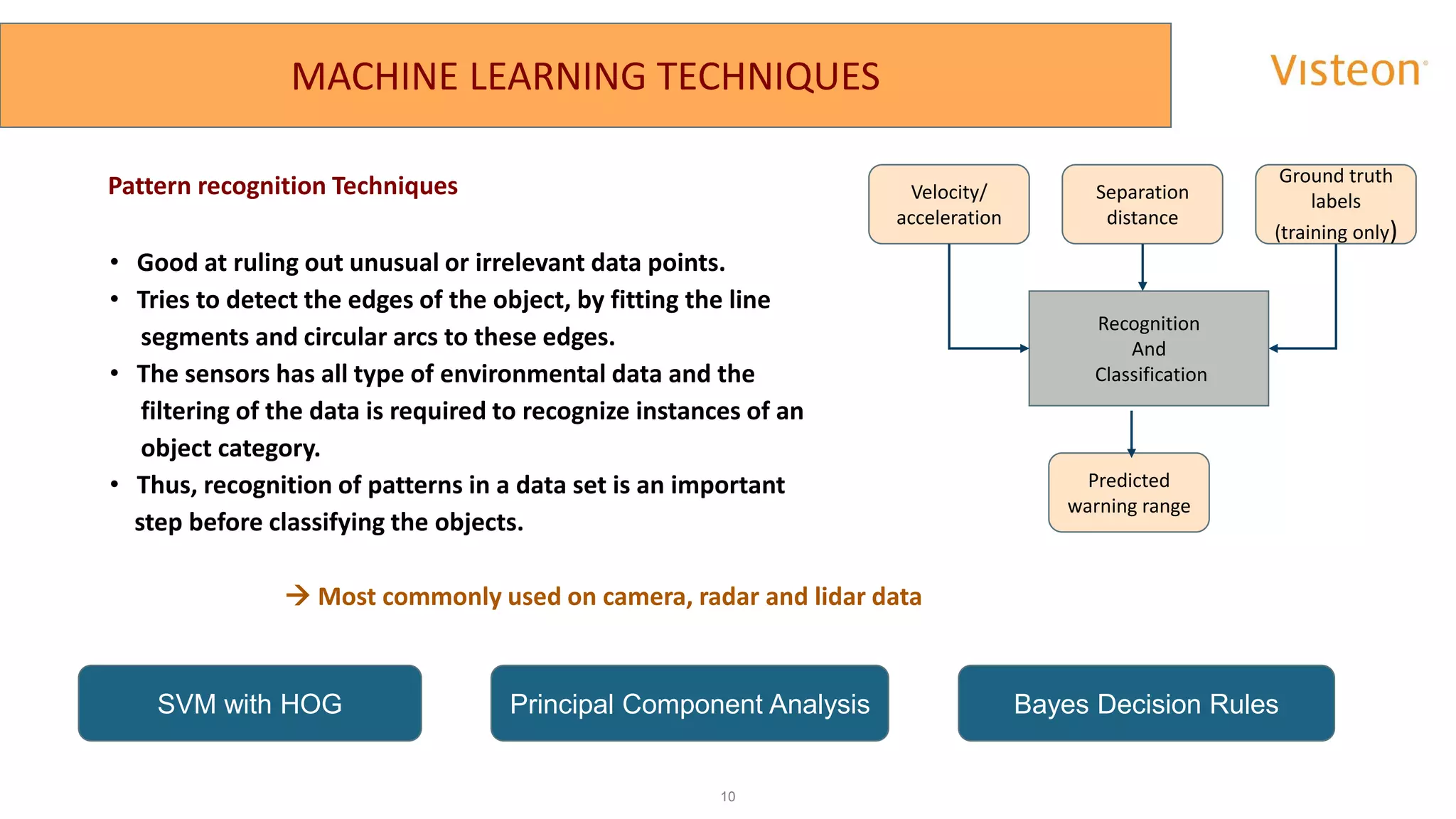 MACHINE LEARNING TECHNIQUES

Visteon

Pattern recognition Techniques

• Good at ruling out unusual or irrelevant data points.
• Tries to detect the edges of the object, by fitting the line segments and circular arcs to these edges.
• The sensors has all type of environmental data and the filtering of the data is required to recognize instances of an object category.
• Thus, recognition of patterns in a data set is an important step before classifying the objects.

Velocity/ acceleration

Separation distance

Ground truth labels (training only)

Recognition And Classification

Predicted warning range

→ Most commonly used on camera, radar and lidar data

SVM with HOG

Principal Component Analysis

Bayes Decision Rules

10